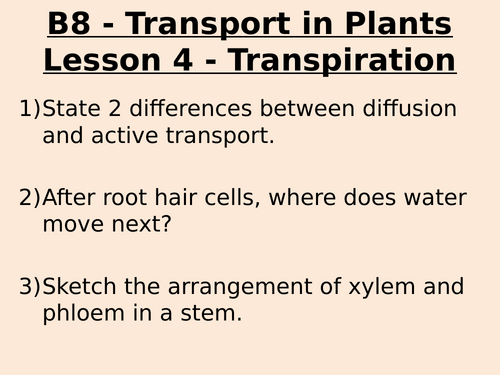 B8 - Transport in Plants
Lesson 4 - Transpiration

1)State 2 differences between diffusion and active transport.

2)After root hair cells, where does water move next?

3)Sketch the arrangement of xylem and phloem in a stem.